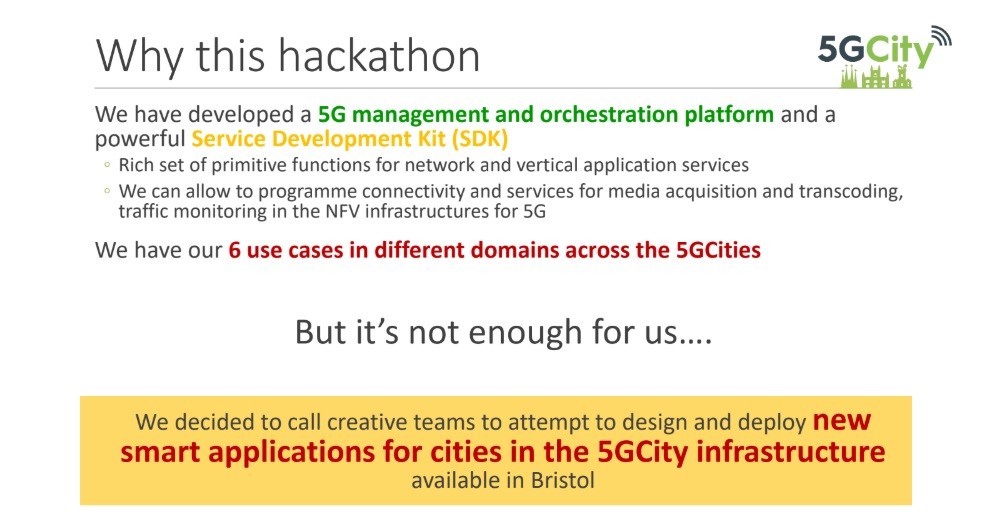 Why this hackathon

5GCity

We have developed a 5G management and orchestration platform and a powerful Service Development Kit (SDK)

◦ Rich set of primitive functions for network and vertical application services
◦ We can allow to programme connectivity and services for media acquisition and transcoding, traffic monitoring in the NFV infrastructures for 5G

We have our 6 use cases in different domains across the 5GCities

But it's not enough for us….

We decided to call creative teams to attempt to design and deploy new smart applications for cities in the 5GCity infrastructure available in Bristol